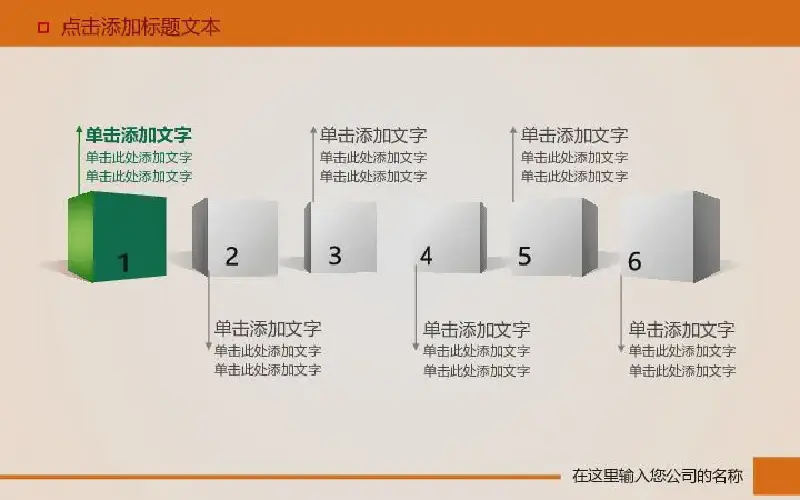 点击添加标题文本

单击添加文字
单击此处添加文字
单击此处添加文字

单击添加文字
单击此处添加文字
单击此处添加文字

单击添加文字
单击此处添加文字
单击此处添加文字

1

2

3

4

5

6

单击添加文字
单击此处添加文字
单击此处添加文字

单击添加文字
单击此处添加文字
单击此处添加文字

单击添加文字
单击此处添加文字
单击此处添加文字

在这里输入您公司的名称